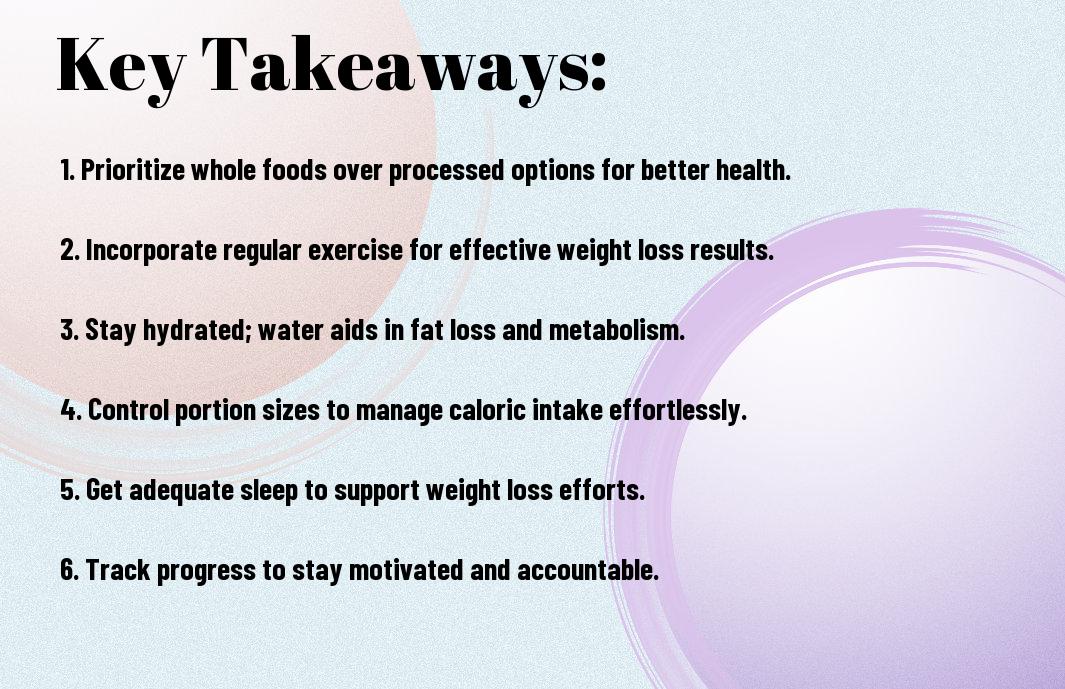 Key Takeaways:

1. Prioritize whole foods over processed options for better health.

2. Incorporate regular exercise for effective weight loss results.

3. Stay hydrated; water aids in fat loss and metabolism.

4. Control portion sizes to manage caloric intake effortlessly.

5. Get adequate sleep to support weight loss efforts.

6. Track progress to stay motivated and accountable.